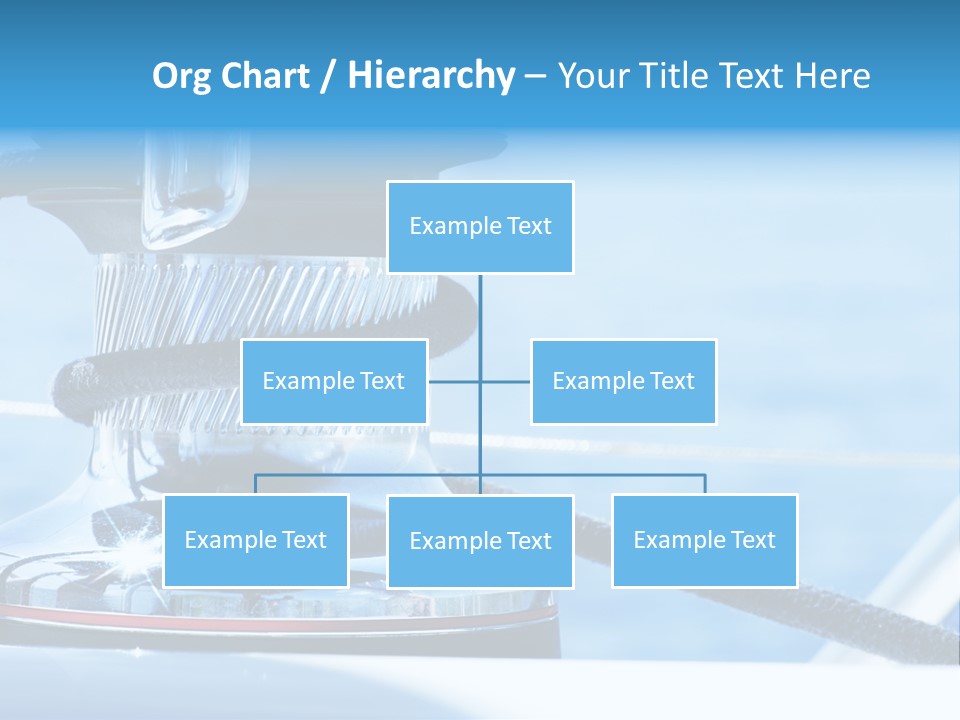 Org Chart / Hierarchy – Your Title Text Here

Example Text

Example Text

Example Text

Example Text

Example Text

Example Text